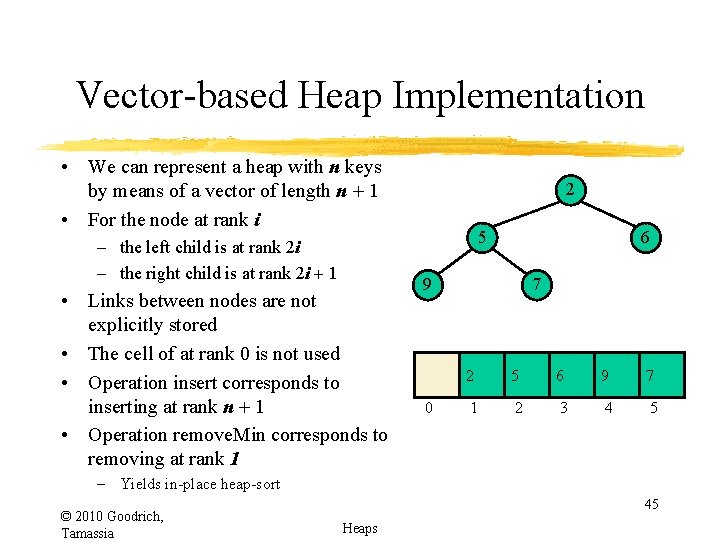 Vector-based Heap Implementation

• We can represent a heap with $n$ keys by means of a vector of length $n + 1$
• For the node at rank $i$
  – the left child is at rank $2i$
  – the right child is at rank $2i + 1$
• Links between nodes are not explicitly stored
• The cell of at rank 0 is not used
• Operation insert corresponds to inserting at rank $n + 1$
• Operation removeMin corresponds to removing at rank $1$
  – Yields in-place heap-sort

2
5
6
9
7

| | 2 | 5 | 6 | 9 | 7 |
|---|---|---|---|---|---|
| 0 | 1 | 2 | 3 | 4 | 5 |

© 2010 Goodrich, Tamassia

Heaps

45